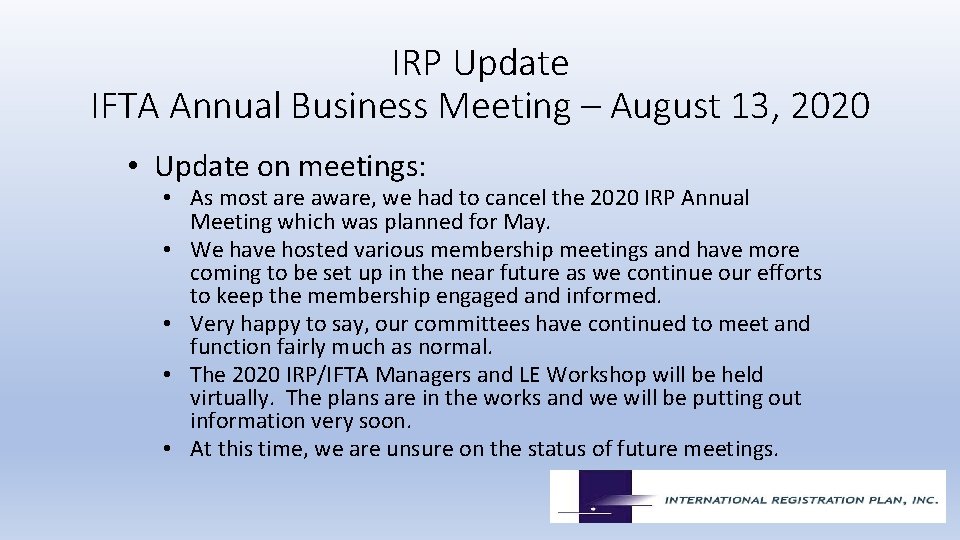 IRP Update
IFTA Annual Business Meeting – August 13, 2020

• Update on meetings:
• As most are aware, we had to cancel the 2020 IRP Annual Meeting which was planned for May.
• We have hosted various membership meetings and have more coming to be set up in the near future as we continue our efforts to keep the membership engaged and informed.
• Very happy to say, our committees have continued to meet and function fairly much as normal.
• The 2020 IRP/IFTA Managers and LE Workshop will be held virtually. The plans are in the works and we will be putting out information very soon.
• At this time, we are unsure on the status of future meetings.

INTERNATIONAL REGISTRATION PLAN, INC.